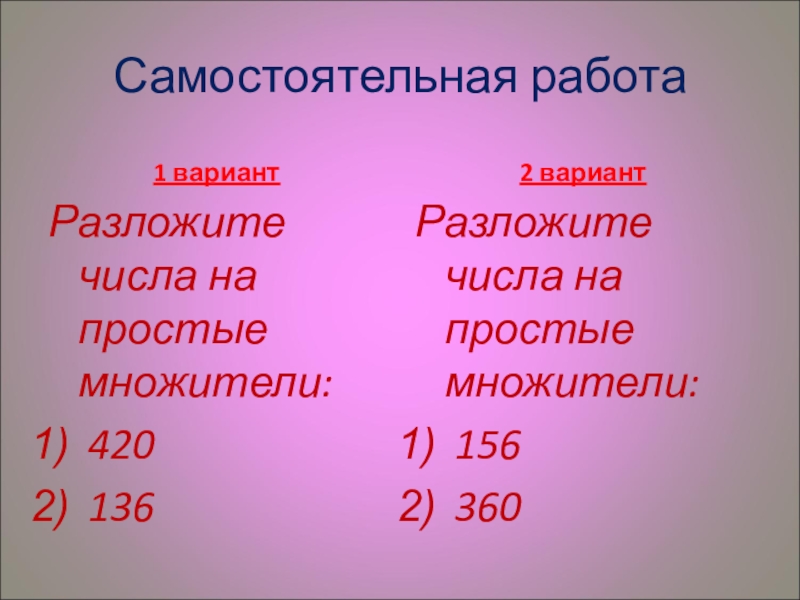 Самостоятельная работа

1 вариант

Разложите числа на простые множители:

1) 420
2) 136

2 вариант

Разложите числа на простые множители:

1) 156
2) 360